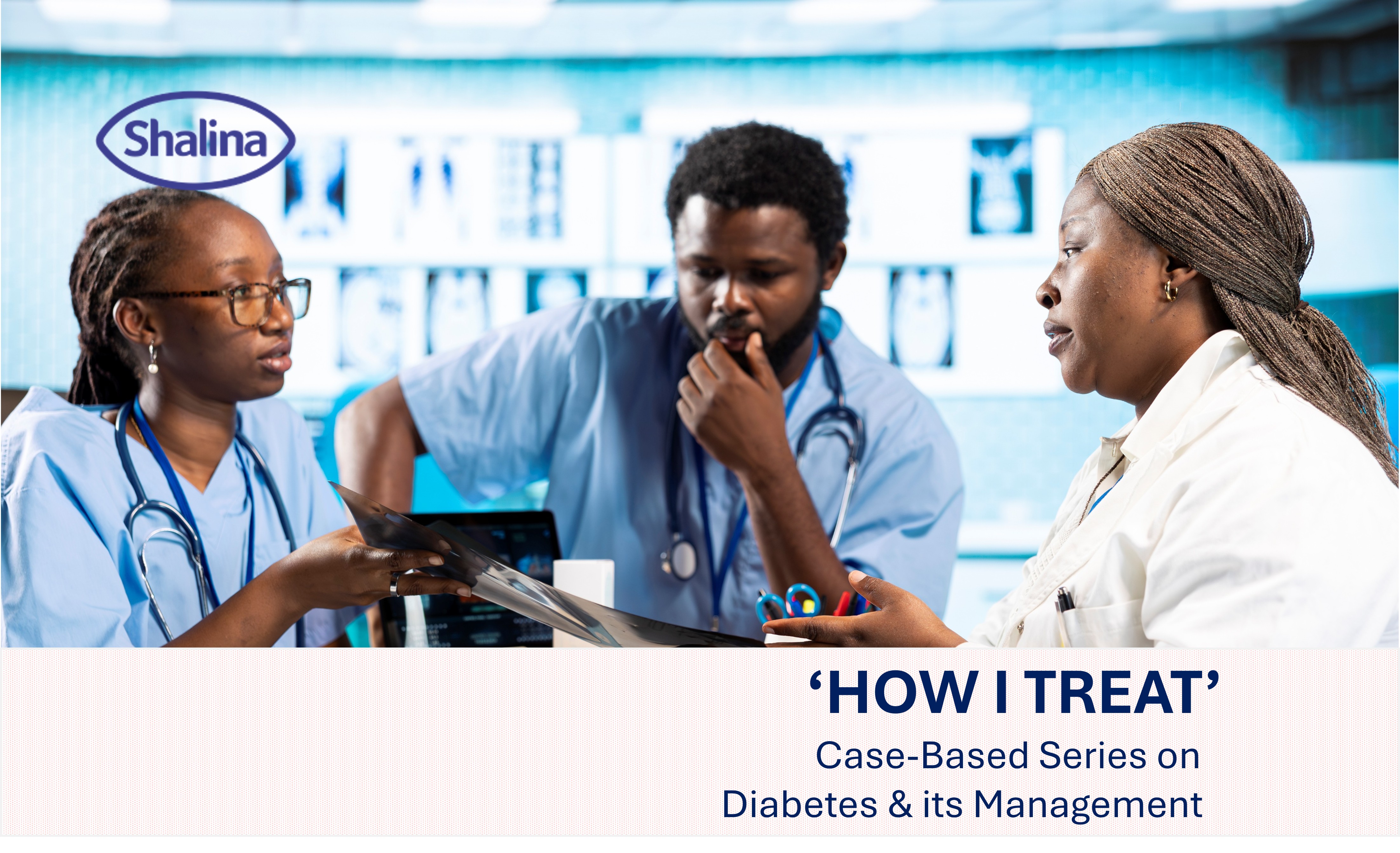 Shalina

‘HOW I TREAT’

Case-Based Series on Diabetes & its Management